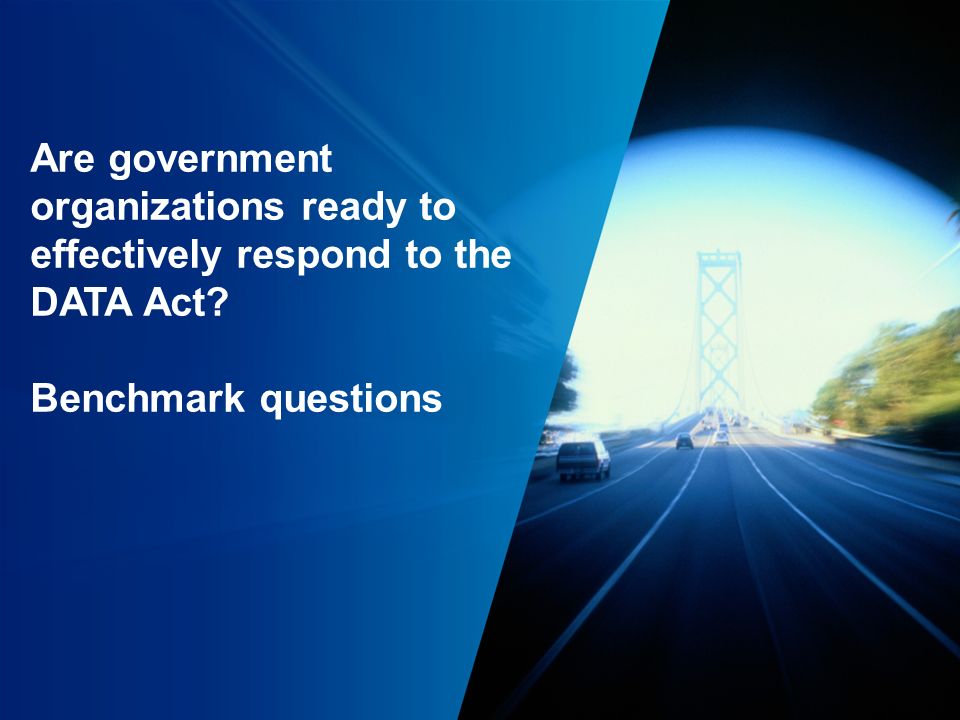 Are government organizations ready to effectively respond to the DATA Act?

Benchmark questions